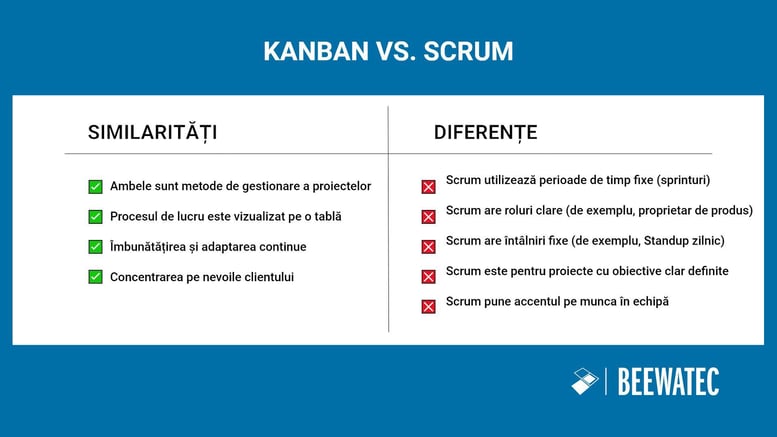 KANBAN VS. SCRUM

SIMILARITĂȚI

Ambele sunt metode de gestionare a proiectelor

Procesul de lucru este vizualizat pe o tablă

Îmbunătățirea și adaptarea continue

Concentrarea pe nevoile clientului

DIFERENȚE

Scrum utilizează perioade de timp fixe (sprinturi)

Scrum are roluri clare (de exemplu, proprietar de produs)

Scrum are întâlniri fixe (de exemplu, Standup zilnic)

Scrum este pentru proiecte cu obiective clar definite

Scrum pune accentul pe munca în echipă

BEEWATEC